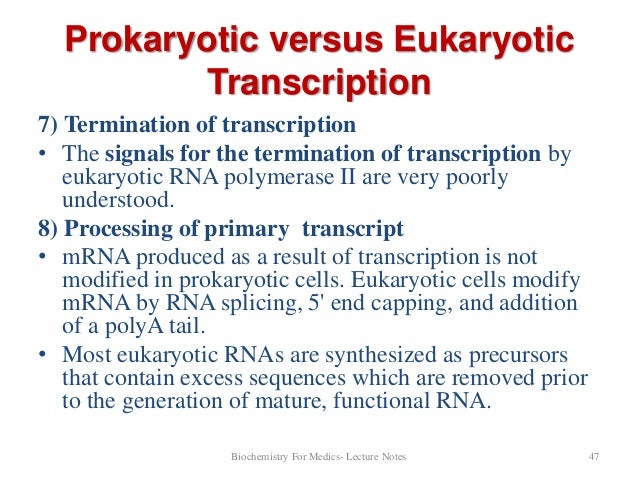 Prokaryotic versus Eukaryotic Transcription

7) Termination of transcription

• The signals for the termination of transcription by eukaryotic RNA polymerase II are very poorly understood.

8) Processing of primary transcript

• mRNA produced as a result of transcription is not modified in prokaryotic cells. Eukaryotic cells modify mRNA by RNA splicing, 5' end capping, and addition of a polyA tail.

• Most eukaryotic RNAs are synthesized as precursors that contain excess sequences which are removed prior to the generation of mature, functional RNA.

Biochemistry For Medics- Lecture Notes

47